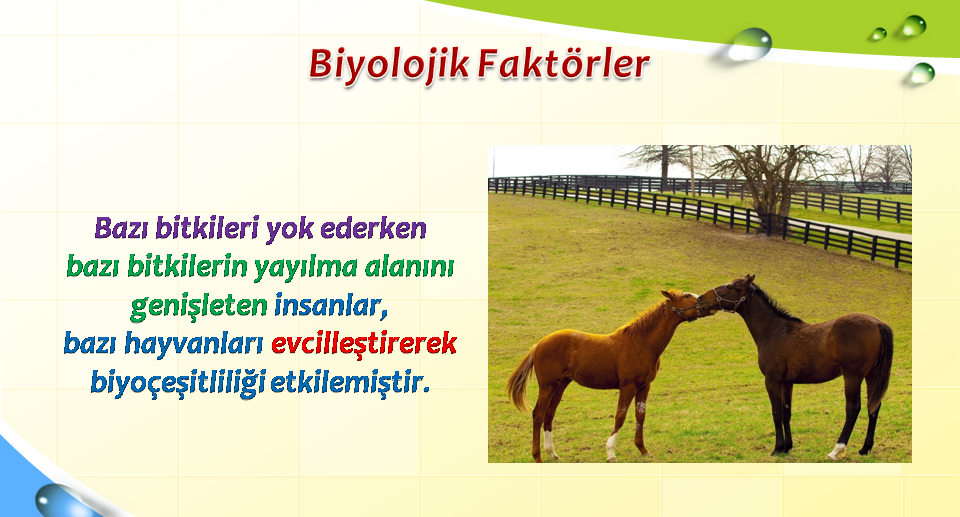 Biyolojik Faktörler

Bazı bitkileri yok ederken bazı bitkilerin yayılma alanını genişleten insanlar, bazı hayvanları evcilleştirerek biyoçeşitliliği etkilemiştir.